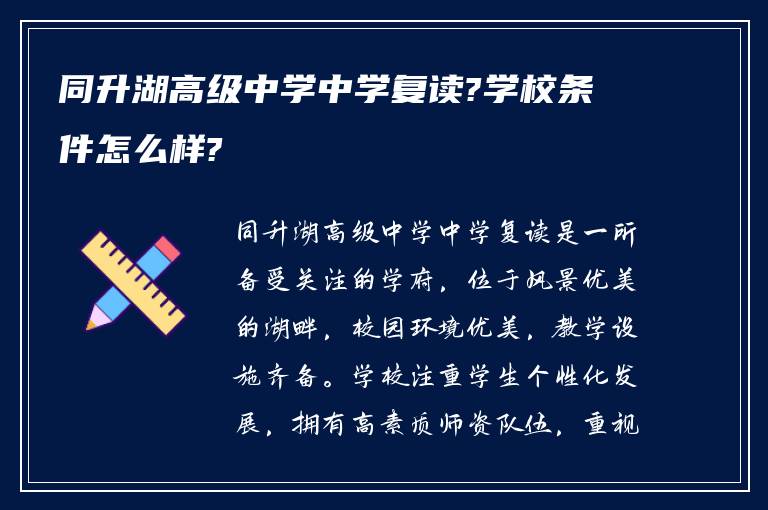 同升湖高级中学中学复读?学校条件怎么样?

同升湖高级中学中学复读是一所备受关注的学府，位于风景优美的湖畔，校园环境优美，教学设施齐备。学校注重学生个性化发展，拥有高素质师资队伍，重视